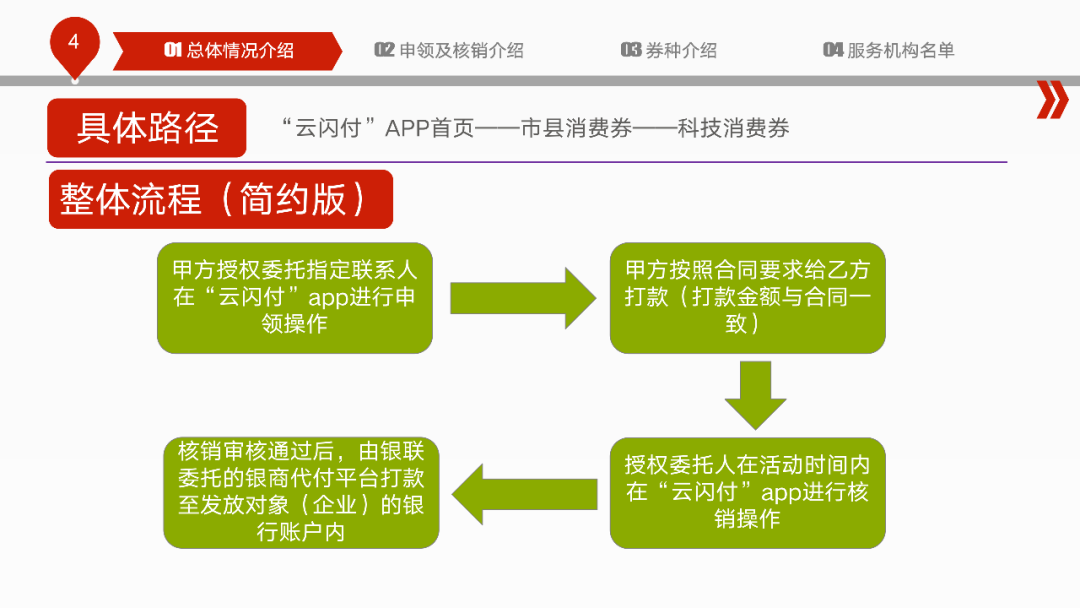 4

01 总体情况介绍

02 申领及核销介绍

03 券种介绍

04 服务机构名单

具体路径

“云闪付”APP首页——市县消费券——科技消费券

整体流程（简约版）

甲方授权委托指定联系人在“云闪付”app进行申领操作

甲方按照合同要求给乙方打款（打款金额与合同一致）

授权委托人在活动时间内在“云闪付”app进行核销操作

核销审核通过后，由银联委托的银商代付平台打款至发放对象（企业）的银行账户内